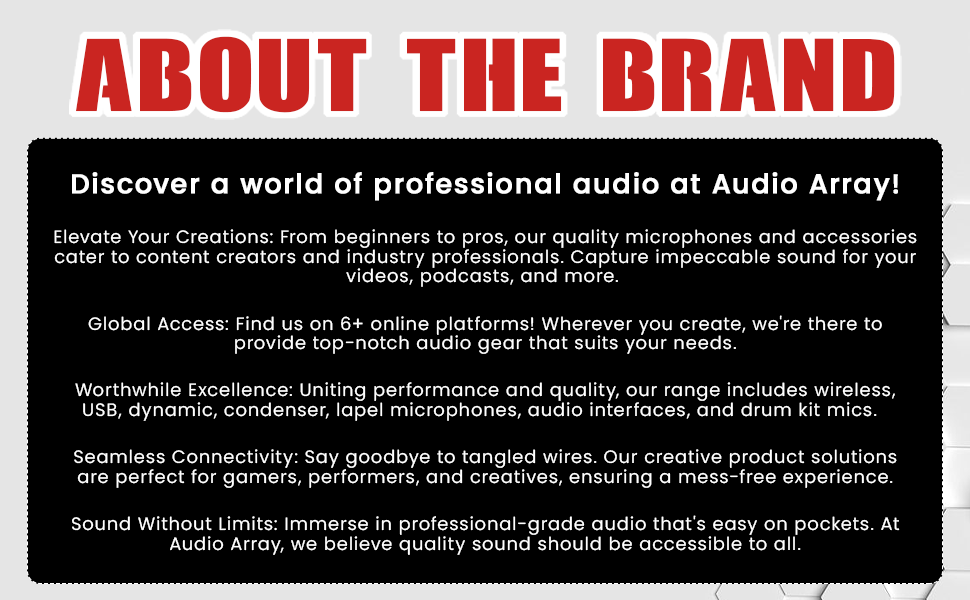 ABOUT THE BRAND

Discover a world of professional audio at Audio Array!

Elevate Your Creations: From beginners to pros, our quality microphones and accessories cater to content creators and industry professionals. Capture impeccable sound for your videos, podcasts, and more.

Global Access: Find us on 6+ online platforms! Wherever you create, we're there to provide top-notch audio gear that suits your needs.

Worthwhile Excellence: Uniting performance and quality, our range includes wireless, USB, dynamic, condenser, lapel microphones, audio interfaces, and drum kit mics.

Seamless Connectivity: Say goodbye to tangled wires. Our creative product solutions are perfect for gamers, performers, and creatives, ensuring a mess-free experience.

Sound Without Limits: Immerse in professional-grade audio that's easy on pockets. At Audio Array, we believe quality sound should be accessible to all.